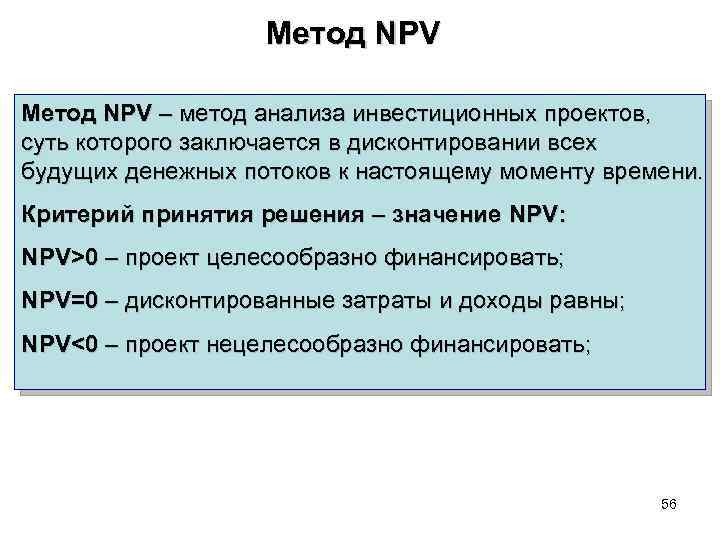 Метод NPV

Метод NPV – метод анализа инвестиционных проектов, суть которого заключается в дисконтировании всех будущих денежных потоков к настоящему моменту времени.

Критерий принятия решения – значение NPV:

NPV>0 – проект целесообразно финансировать;

NPV=0 – дисконтированные затраты и доходы равны;

NPV<0 – проект нецелесообразно финансировать;

56